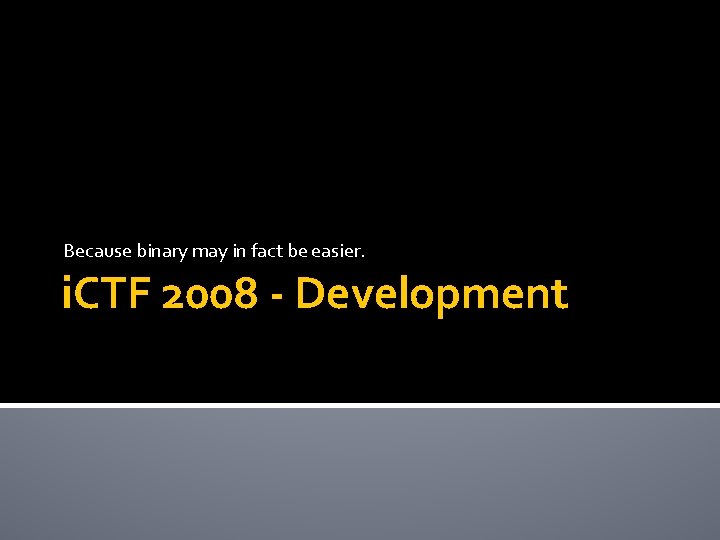 Because binary may in fact be easier.

iCTF 2008 - Development